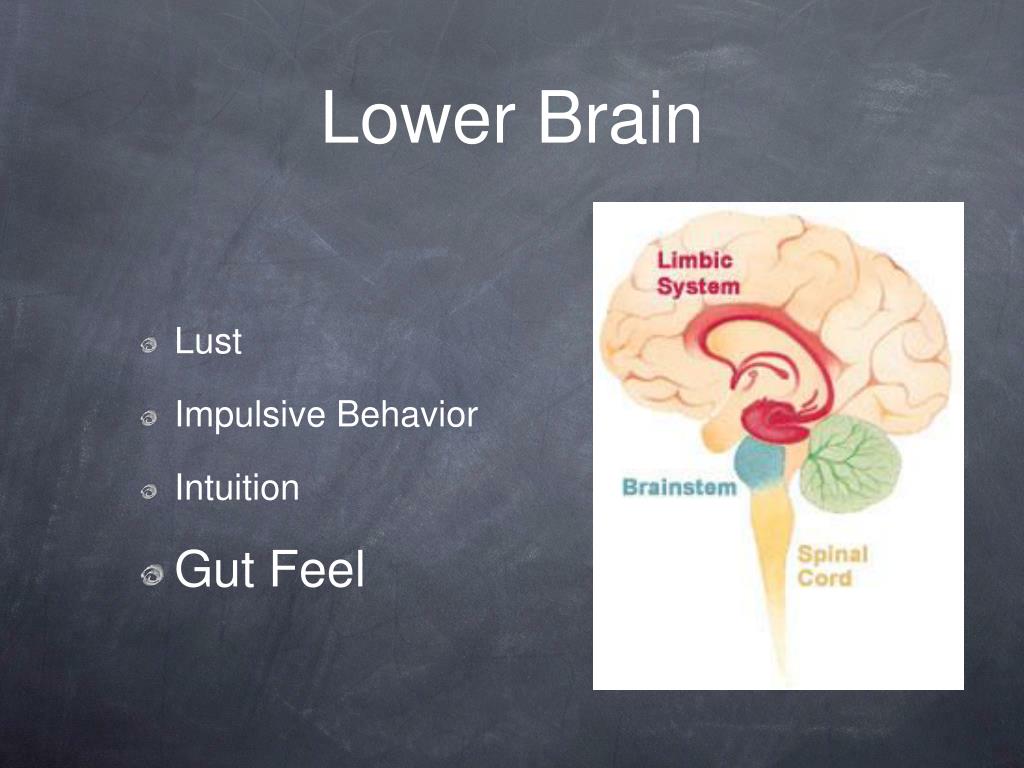 Lower Brain

Lust

Impulsive Behavior

Intuition

Gut Feel

Limbic System

Brainstem

Spinal Cord